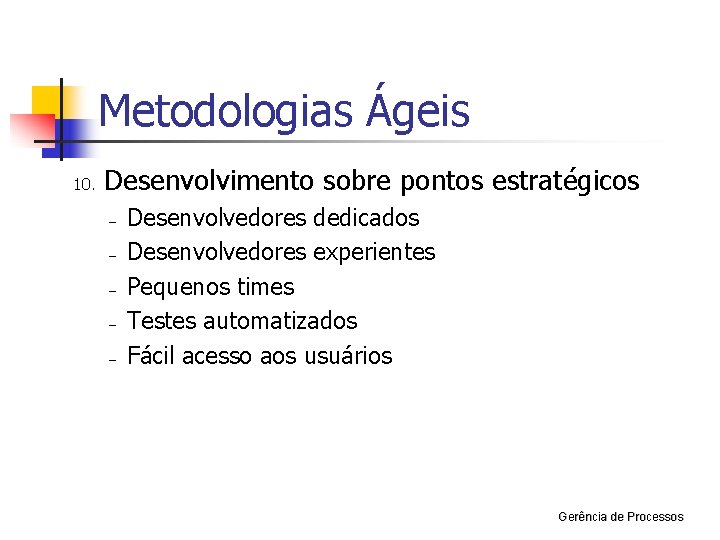 Metodologias Ágeis

10. Desenvolvimento sobre pontos estratégicos
– Desenvolvedores dedicados
– Desenvolvedores experientes
– Pequenos times
– Testes automatizados
– Fácil acesso aos usuários

Gerência de Processos